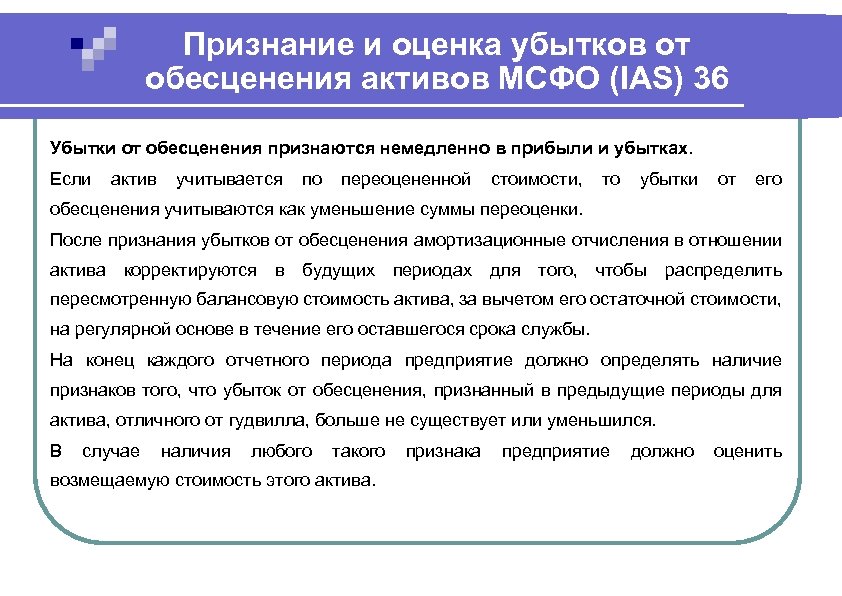 Признание и оценка убытков от обесценения активов МСФО (IAS) 36

Убытки от обесценения признаются немедленно в прибыли и убытках.

Если актив учитывается по переоцененной стоимости, то убытки от его обесценения учитываются как уменьшение суммы переоценки.

После признания убытков от обесценения амортизационные отчисления в отношении актива корректируются в будущих периодах для того, чтобы распределить пересмотренную балансовую стоимость актива, за вычетом его остаточной стоимости, на регулярной основе в течение его оставшегося срока службы.

На конец каждого отчетного периода предприятие должно определять наличие признаков того, что убыток от обесценения, признанный в предыдущие периоды для актива, отличного от гудвилла, больше не существует или уменьшился.

В случае наличия любого такого признака предприятие должно оценить возмещаемую стоимость этого актива.